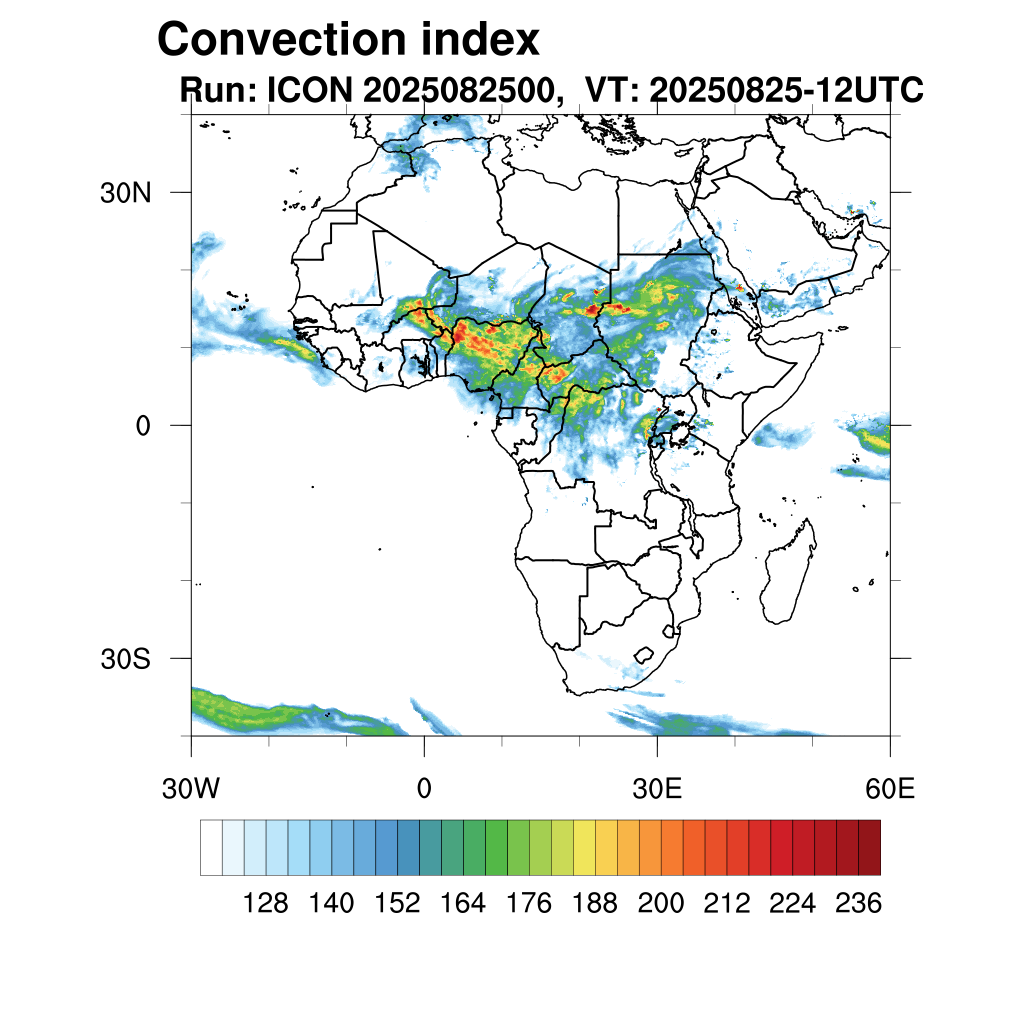 Convection index
Run: ICON 2025082500, VT: 20250825-12UTC

30N
0
30S

30W
0
30E
60E

128 140 152 164 176 188 200 212 224 236